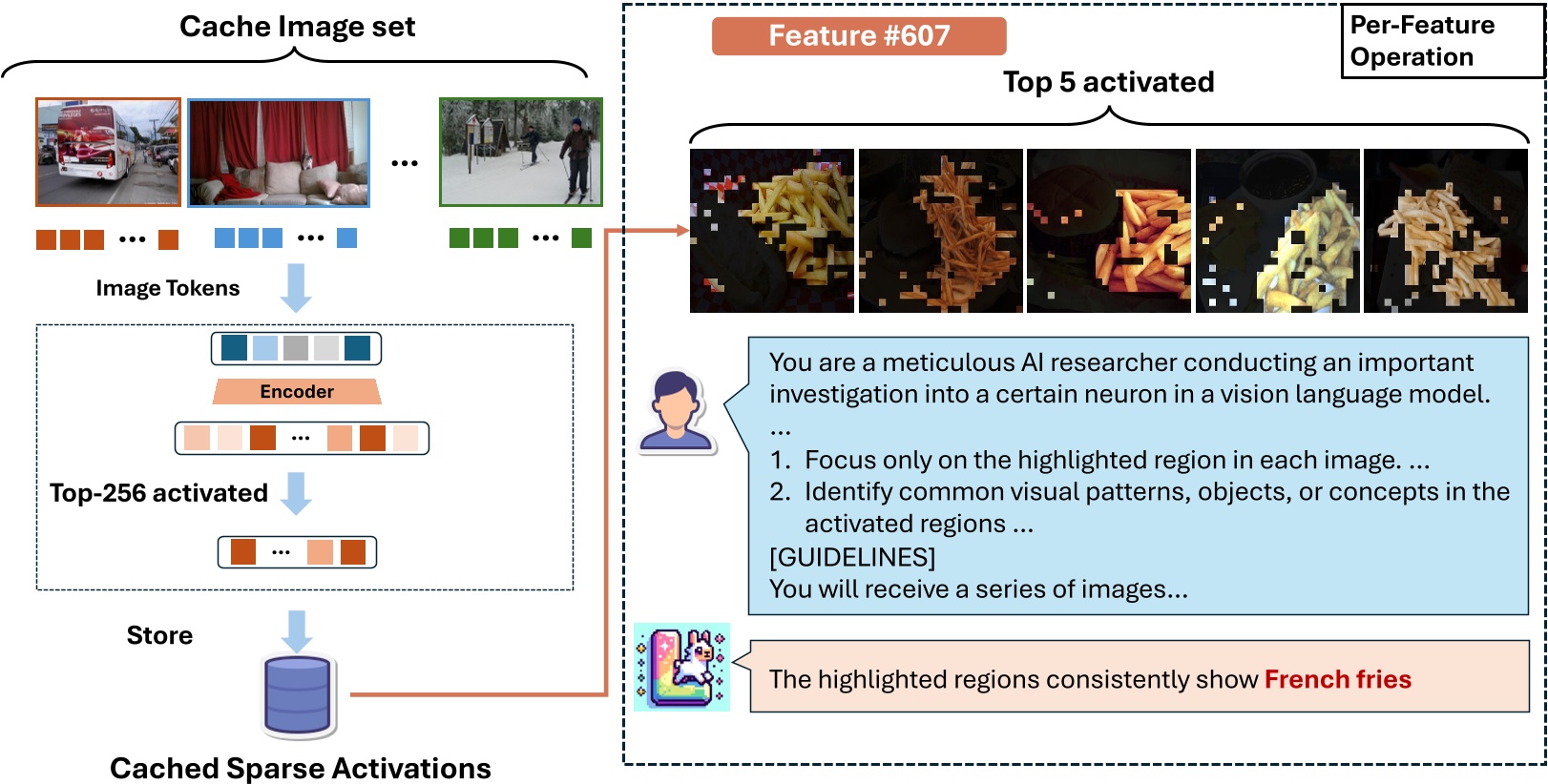 Cache Image set

...

... ... ...

Image Tokens

Encoder

...

Top-256 activated

...

Store

Cached Sparse Activations

Feature #607

Per-Feature Operation

Top 5 activated

You are a meticulous AI researcher conducting an important investigation into a certain neuron in a vision language model.
...
1. Focus only on the highlighted region in each image. ...
2. Identify common visual patterns, objects, or concepts in the activated regions ...
[GUIDELINES]
You will receive a series of images...

The highlighted regions consistently show French fries